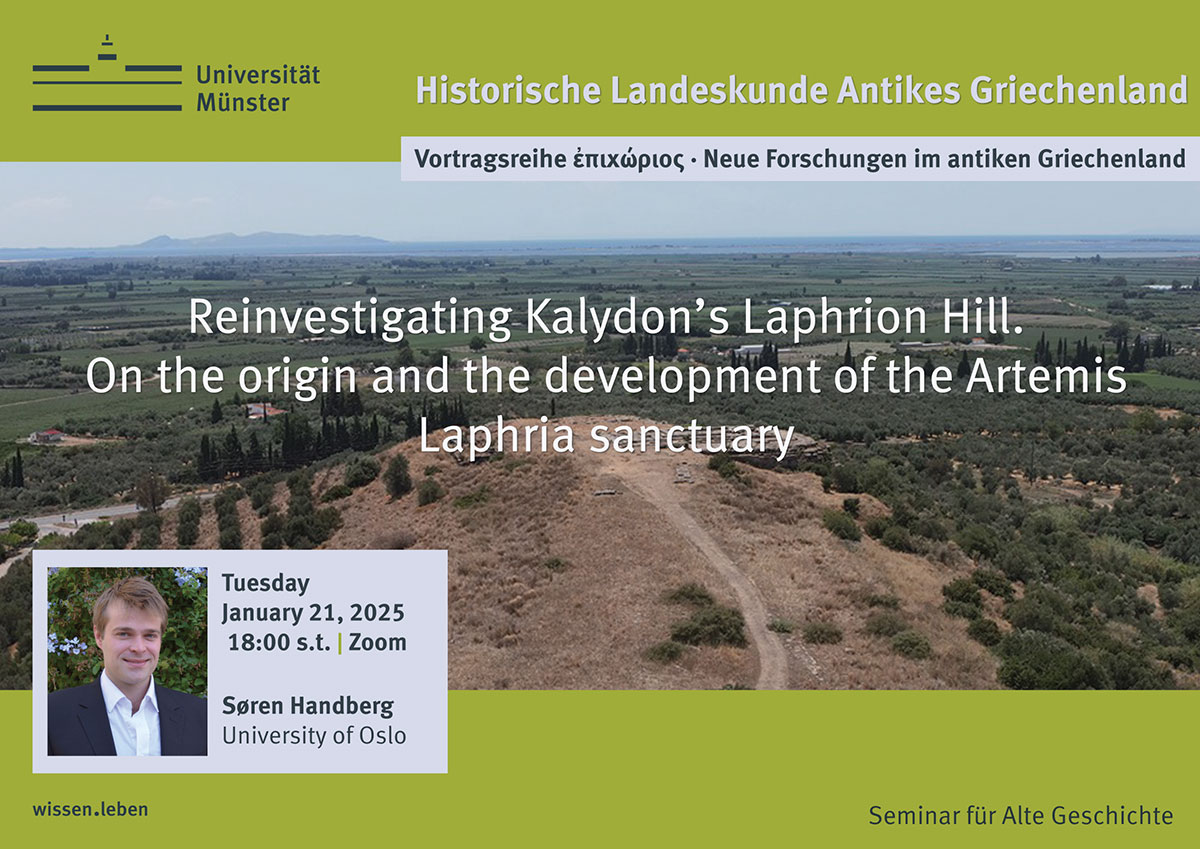 Universität Münster

Historische Landeskunde Antikes Griechenland

Vortragsreihe ἐπιχώριος · Neue Forschungen im antiken Griechenland

Reinvestigating Kalydon's Laphrion Hill. On the origin and the development of the Artemis Laphria sanctuary

Tuesday
January 21, 2025
18:00 s.t. | Zoom

Søren Handberg
University of Oslo

wissen.leben

Seminar für Alte Geschichte